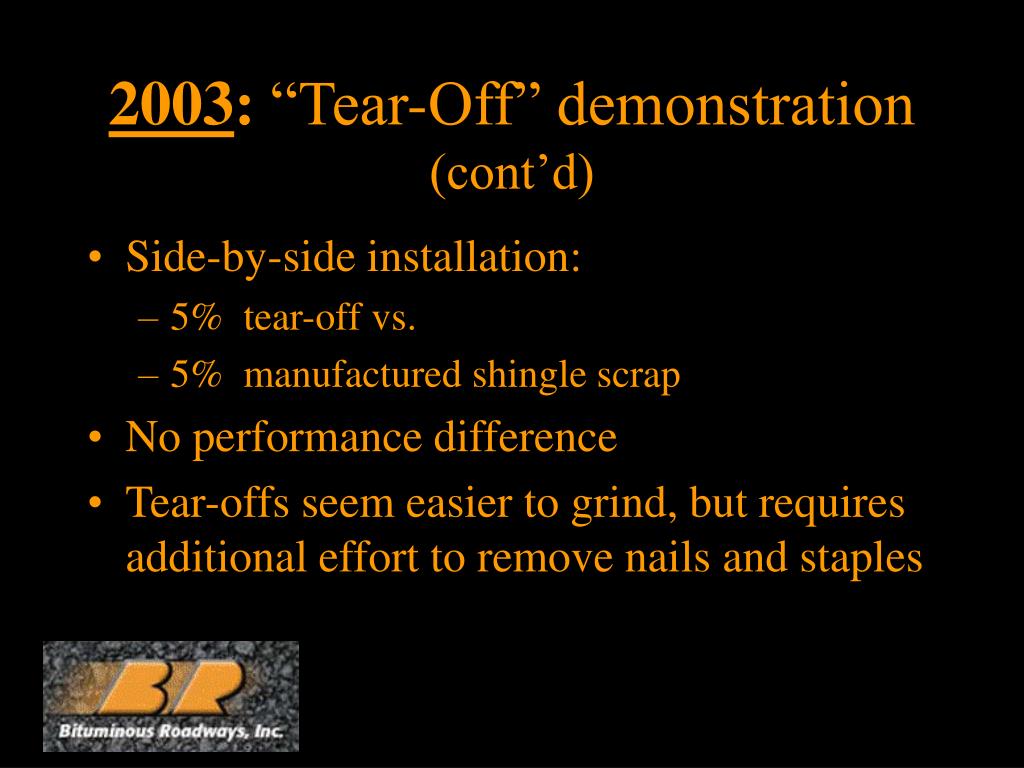 2003: “Tear-Off” demonstration (cont’d)

• Side-by-side installation:
– 5% tear-off vs.
– 5% manufactured shingle scrap
• No performance difference
• Tear-offs seem easier to grind, but requires additional effort to remove nails and staples

BR
Bituminous Roadways, Inc.